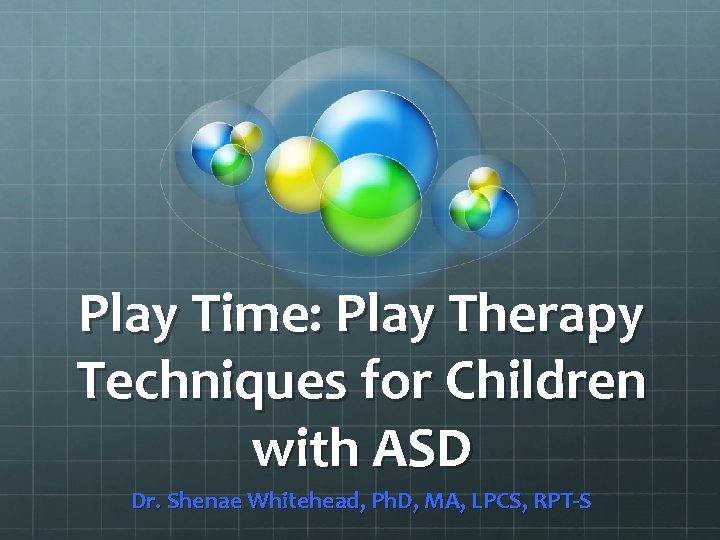 Play Time: Play Therapy Techniques for Children with ASD

Dr. Shenae Whitehead, PhD, MA, LPCS, RPT-S